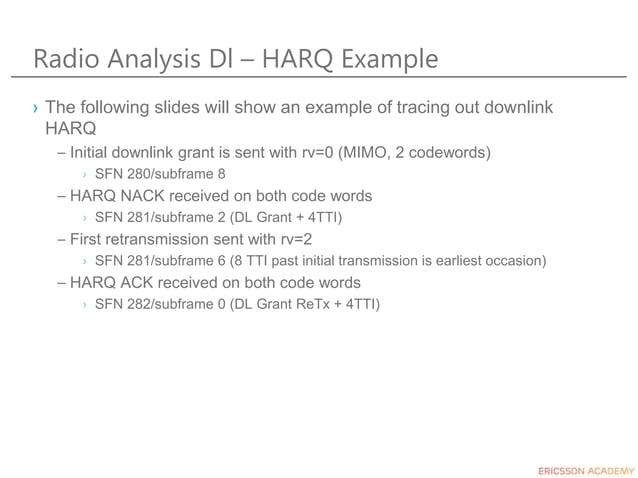 Radio Analysis Dl – HARQ Example

› The following slides will show an example of tracing out downlink HARQ

– Initial downlink grant is sent with rv=0 (MIMO, 2 codewords)

› SFN 280/subframe 8

– HARQ NACK received on both code words

› SFN 281/subframe 2 (DL Grant + 4TTI)

– First retransmission sent with rv=2

› SFN 281/subframe 6 (8 TTI past initial transmission is earliest occasion)

– HARQ ACK received on both code words

› SFN 282/subframe 0 (DL Grant ReTx + 4TTI)

ERICSSON ACADEMY